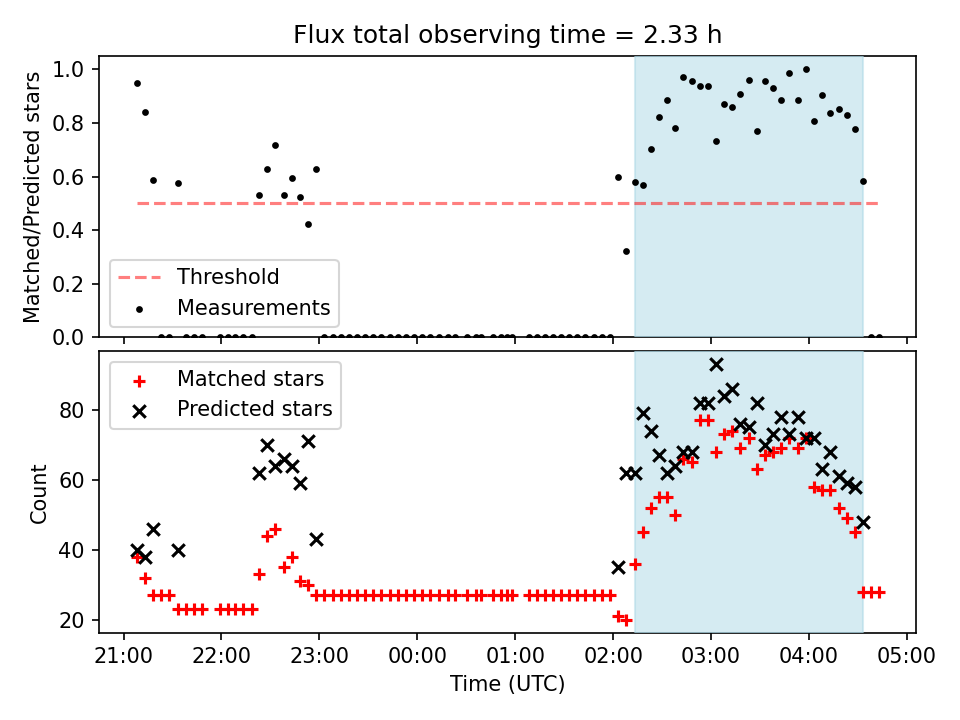 Flux total observing time = 2.33 h

Matched/Predicted stars

1.0
0.8
0.6
0.4
0.2
0.0

Threshold
Measurements

Matched stars
Predicted stars

Count

80
60
40
20

21:00
22:00
23:00
00:00
01:00
02:00
03:00
04:00
05:00

Time (UTC)